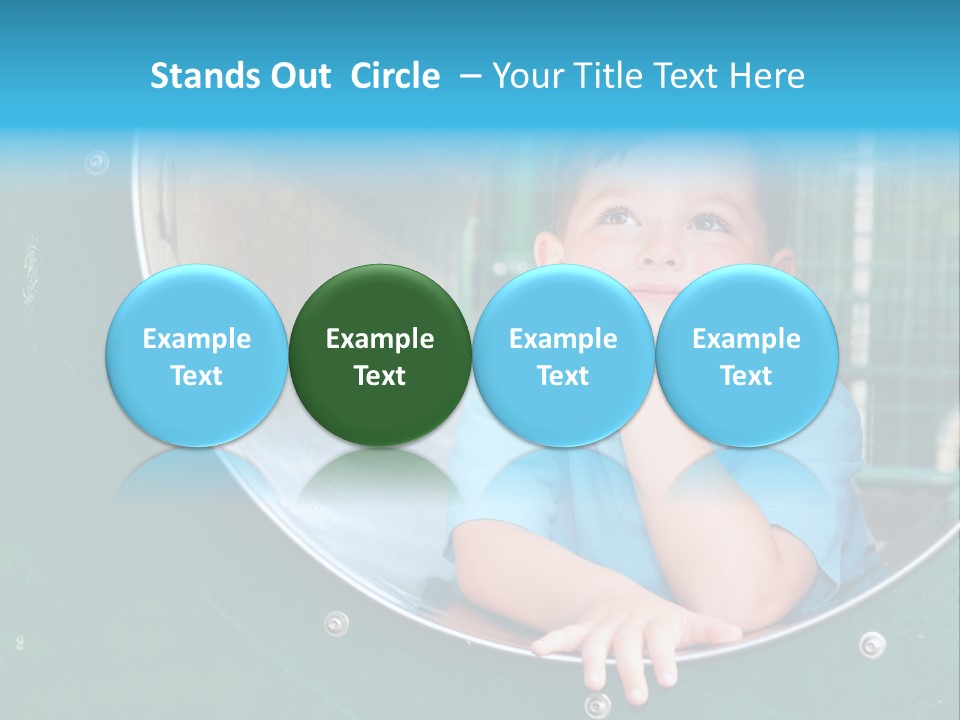 Stands Out Circle – Your Title Text Here

Example Text

Example Text

Example Text

Example Text